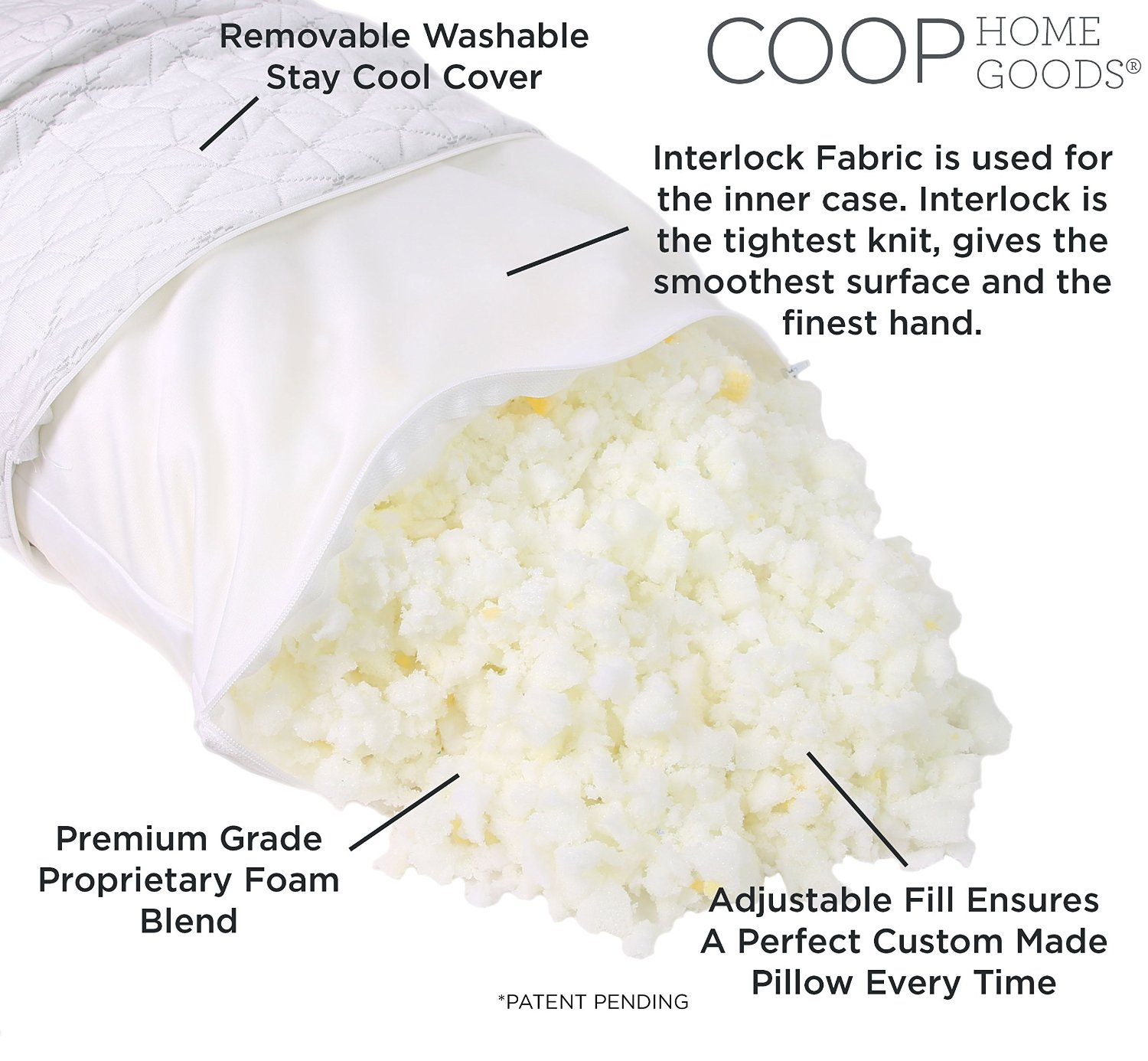 Removable Washable Stay Cool Cover

COOP HOME GOODS®

Interlock Fabric is used for the inner case. Interlock is the tightest knit, gives the smoothest surface and the finest hand.

Premium Grade Proprietary Foam Blend

Adjustable Fill Ensures A Perfect Custom Made Pillow Every Time

*PATENT PENDING